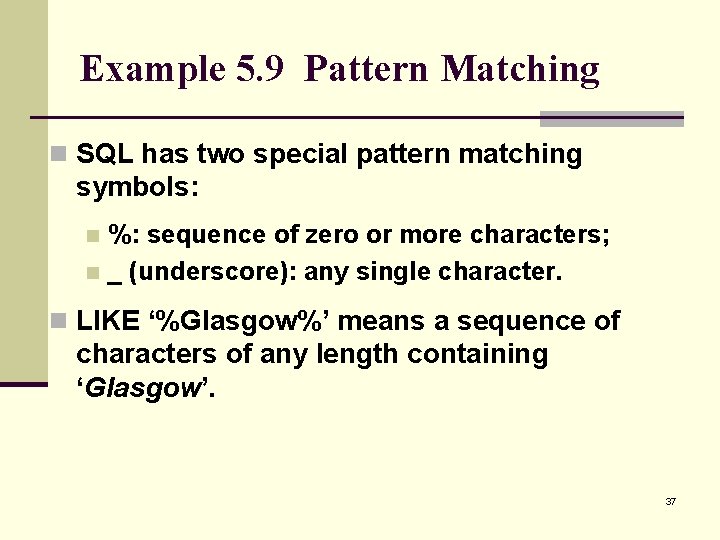 Example 5.9 Pattern Matching

SQL has two special pattern matching symbols:

%: sequence of zero or more characters;

_ (underscore): any single character.

LIKE ‘%Glasgow%’ means a sequence of characters of any length containing ‘Glasgow’.

37